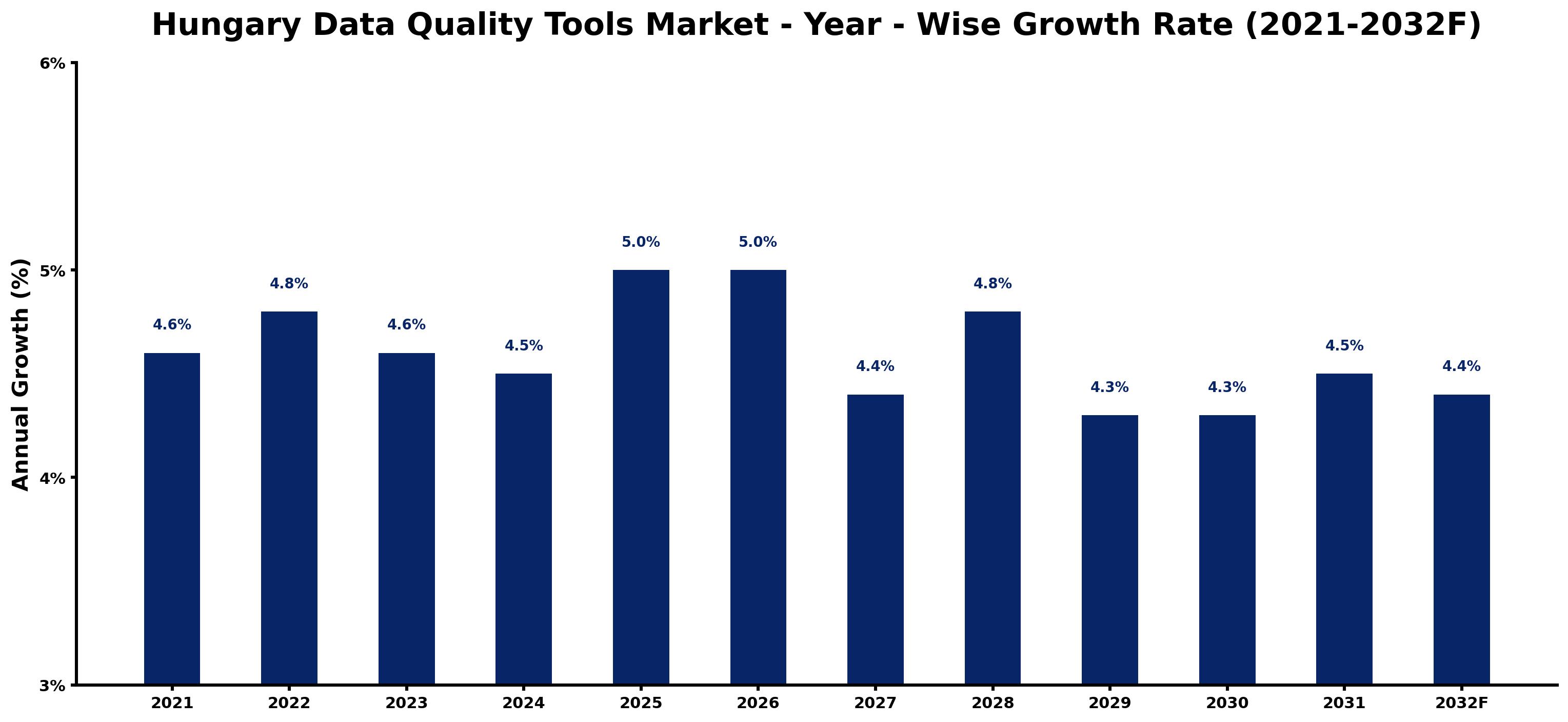 Hungary Data Quality Tools Market - Year - Wise Growth Rate (2021-2032F)

Annual Growth (%)

6%
5%
4%
3%

4.6%
4.8%
4.6%
4.5%
5.0%
5.0%
4.4%
4.8%
4.3%
4.3%
4.5%
4.4%

2021
2022
2023
2024
2025
2026
2027
2028
2029
2030
2031
2032F